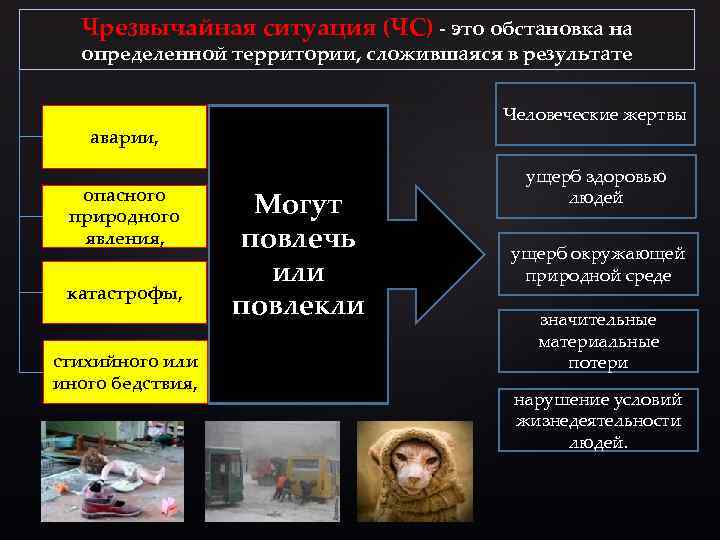 Чрезвычайная ситуация (ЧС) - это обстановка на определенной территории, сложившаяся в результате

аварии,

опасного природного явления,

катастрофы,

стихийного или иного бедствия,

Могут повлечь или повлекли

Человеческие жертвы

ущерб здоровью людей

ущерб окружающей природной среде

значительные материальные потери

нарушение условий жизнедеятельности людей.